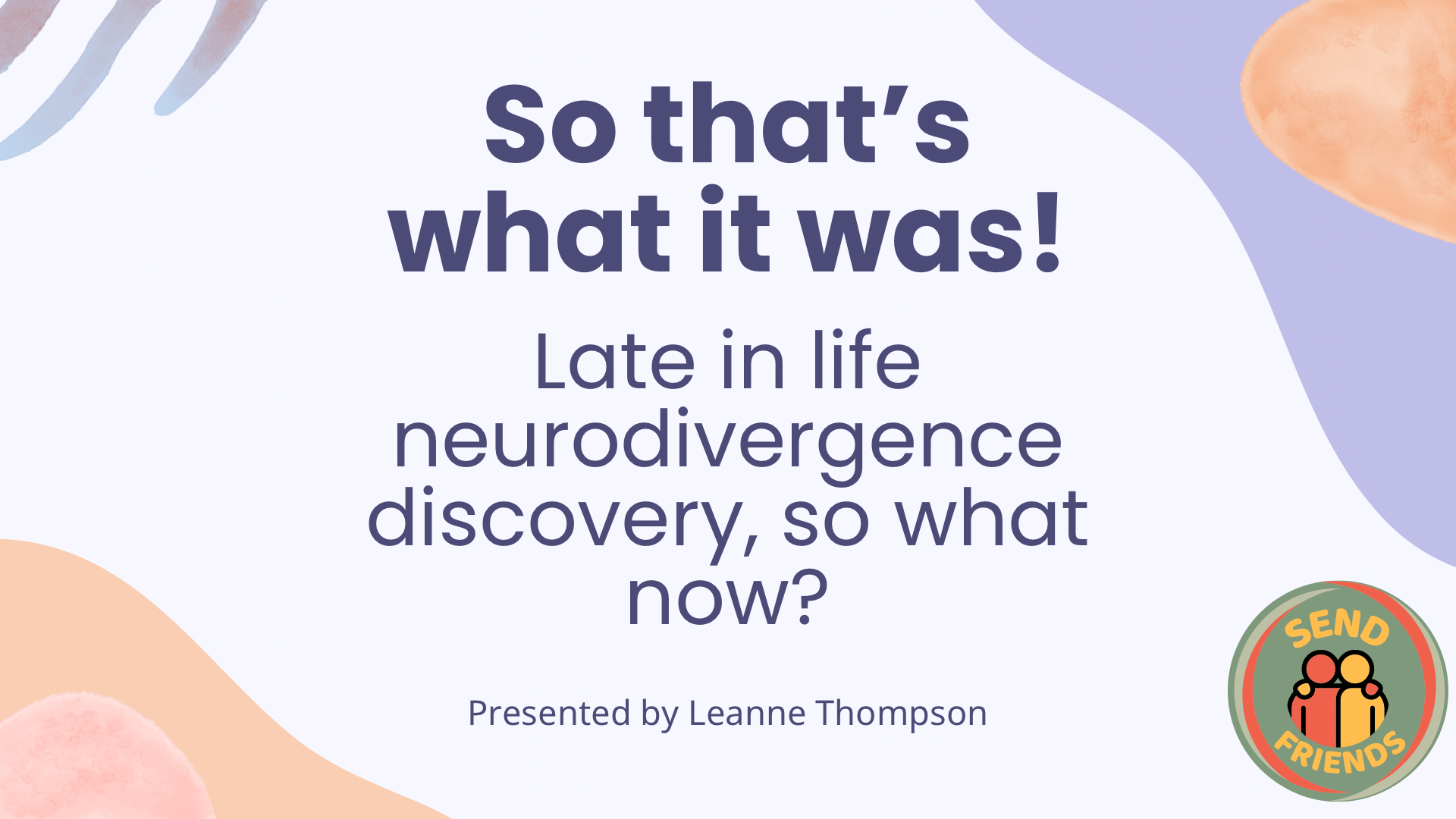 So that's what it was!

Late in life neurodivergence discovery, so what now?

Presented by Leanne Thompson

SEND FRIENDS